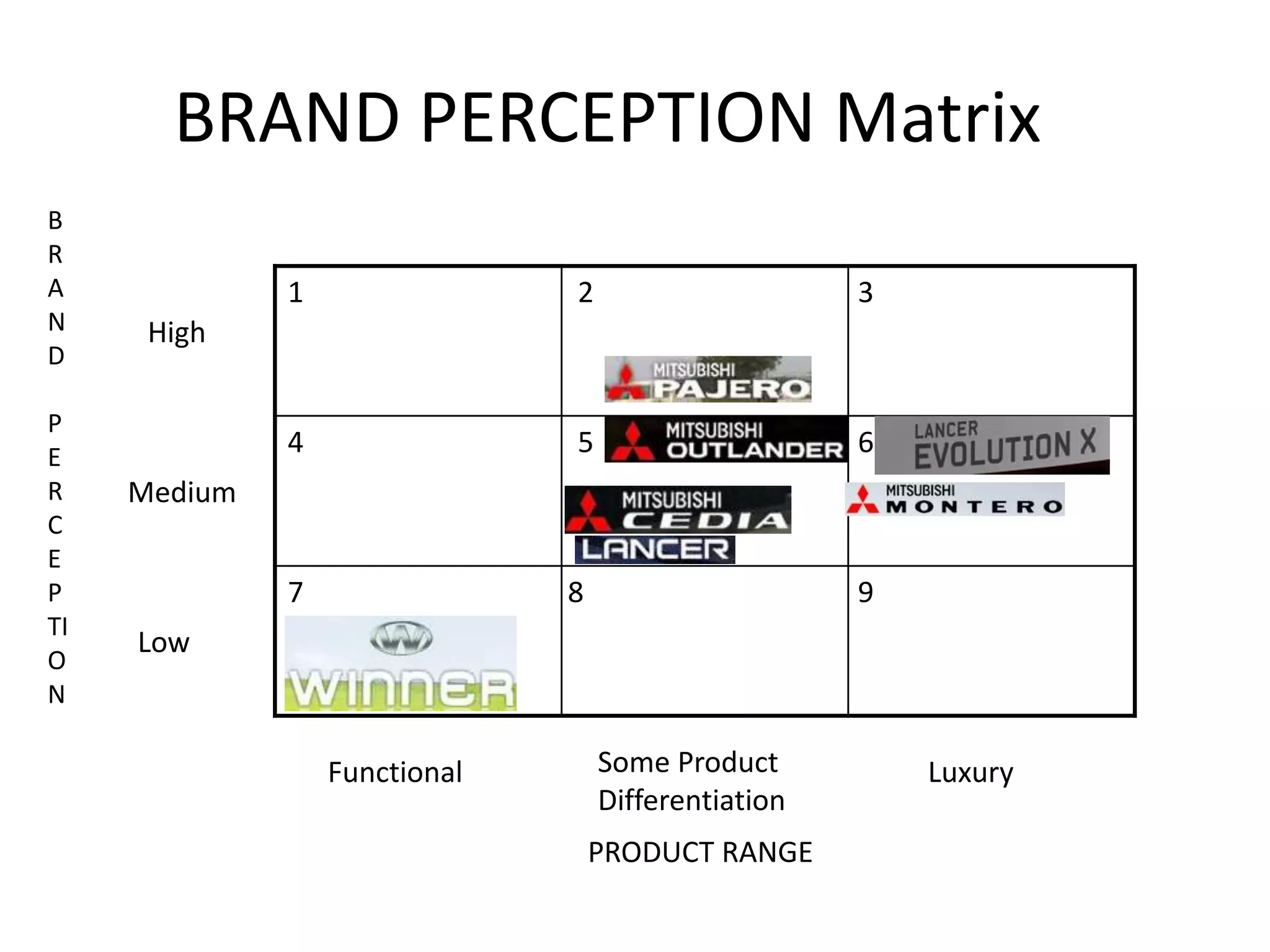 BRAND PERCEPTION Matrix

B
R
A
N
D

P
E
R
C
E
P
TI
O
N

| | | | |
|---|---|---|---|
| High | 1 | 2 MITSUBISHI PAJERO | 3 |
| Medium | 4 | 5 MITSUBISHI OUTLANDER MITSUBISHI CEDIA LANCER | 6 LANCER EVOLUTION X MITSUBISHI MONTERO |
| Low | 7 WINNER | 8 | 9 |
| | Functional | Some Product Differentiation | Luxury |

PRODUCT RANGE